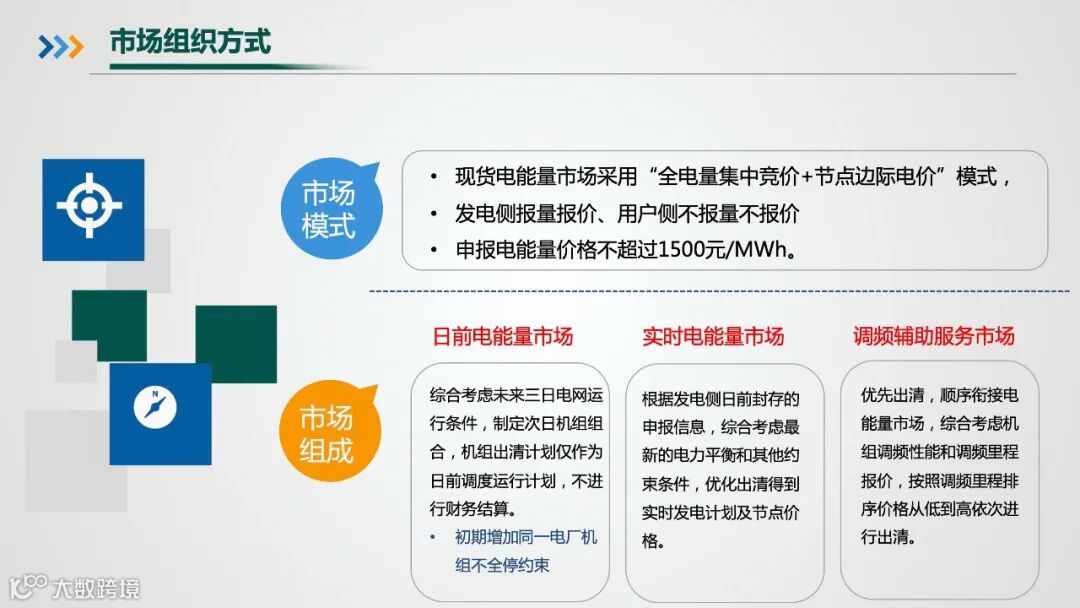 市场组织方式

市场模式

• 现货电能量市场采用“全电量集中竞价+节点边际电价”模式，
• 发电侧报量报价、用户侧不报量不报价
• 申报电能量价格不超过1500元/MWh。

市场组成

日前电能量市场

综合考虑未来三日电网运行条件，制定次日机组组合，机组出清计划仅作为日前调度运行计划，不进行财务结算。
• 初期增加同一电厂机组不全停约束

实时电能量市场

根据发电侧日前封存的申报信息，综合考虑最新的电力平衡和其他约束条件，优化出清得到实时发电计划及节点价格。

调频辅助服务市场

优先出清，顺序衔接电能量市场，综合考虑机组调频性能和调频里程报价，按照调频里程排序价格从低到高依次进行出清。

大数跨境